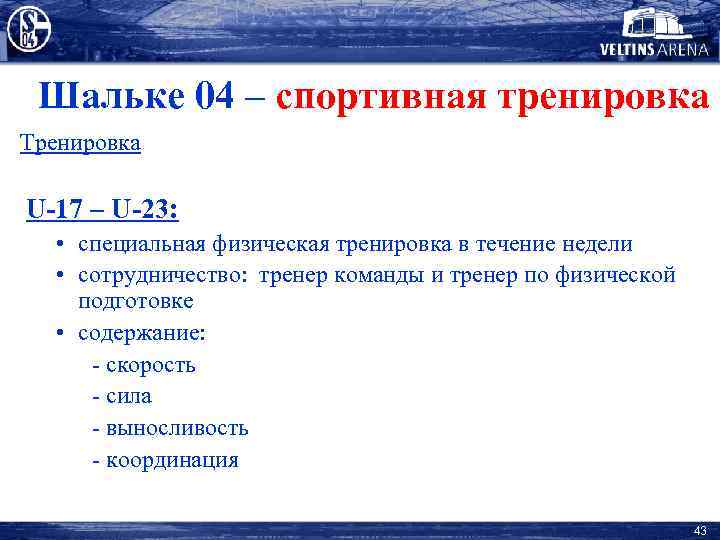 S 04

VELTINS ARENA

Шальке 04 – спортивная тренировка

Тренировка

U-17 – U-23:

• специальная физическая тренировка в течение недели
• сотрудничество: тренер команды и тренер по физической подготовке
• содержание:
- скорость
- сила
- выносливость
- координация

43